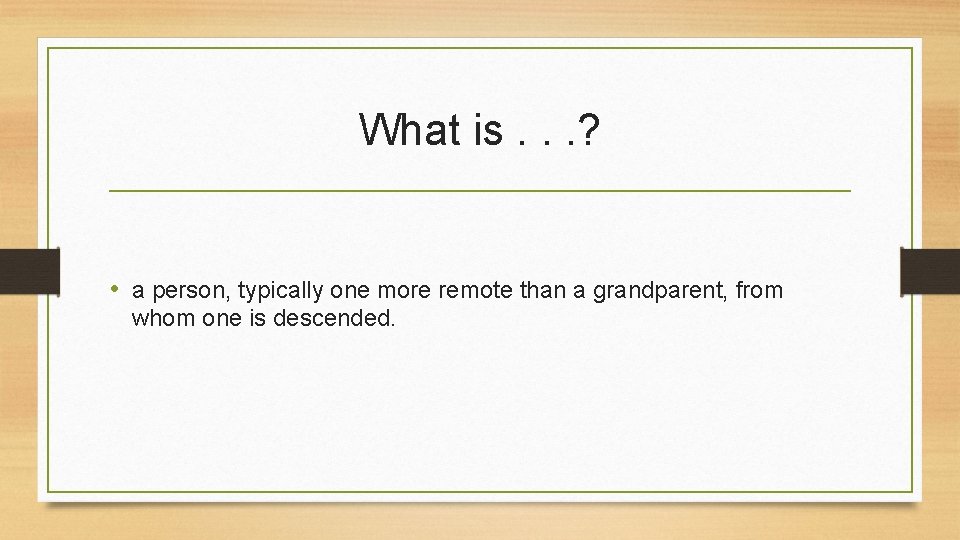 What is . . .?

• a person, typically one more remote than a grandparent, from whom one is descended.